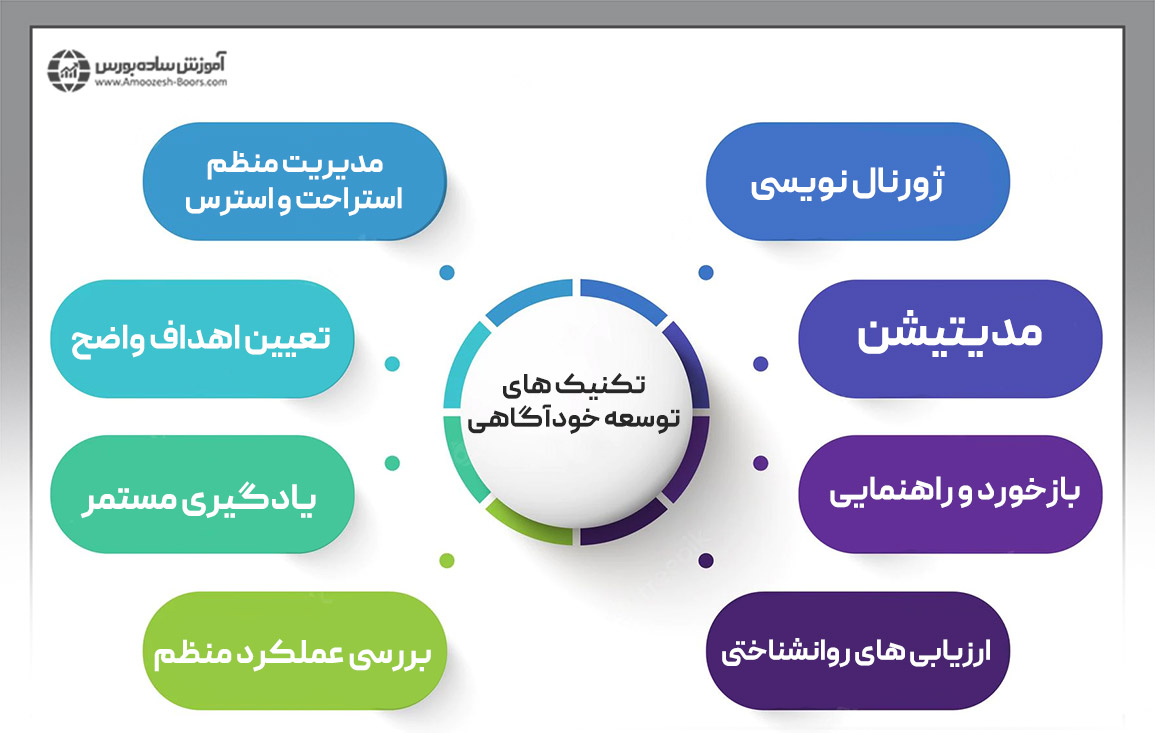 آموزش ساده بورس
www.Amoozesh-Boors.com

تکنیک های توسعه خودآگاهی

ژورنال نویسی

مدیتیشن

بازخورد و راهنمایی

ارزیابی های روانشناختی

مدیریت منظم استراحت و استرس

تعیین اهداف واضح

یادگیری مستمر

بررسی عملکرد منظم